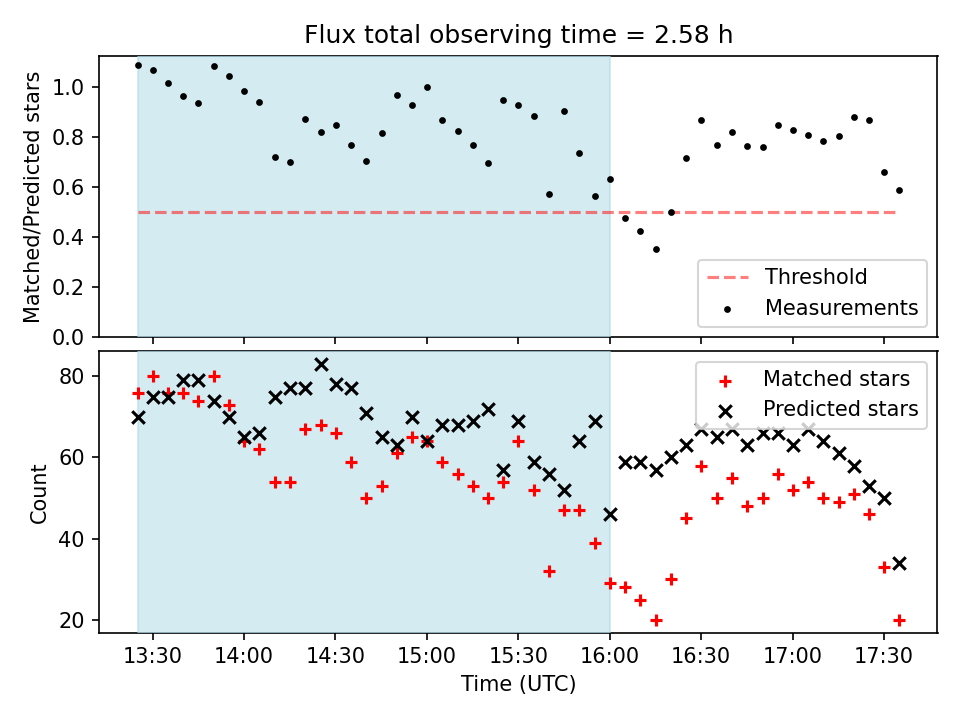 Flux total observing time = 2.58 h

Matched/Predicted stars

1.0
0.8
0.6
0.4
0.2
0.0

Threshold
Measurements

Count

80
60
40
20

Matched stars
Predicted stars

13:30 14:00 14:30 15:00 15:30 16:00 16:30 17:00 17:30

Time (UTC)